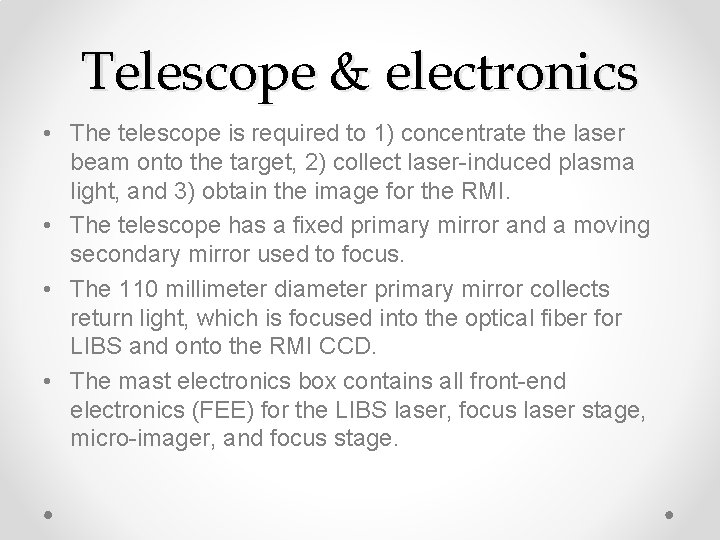 Telescope & electronics

• The telescope is required to 1) concentrate the laser beam onto the target, 2) collect laser-induced plasma light, and 3) obtain the image for the RMI.

• The telescope has a fixed primary mirror and a moving secondary mirror used to focus.

• The 110 millimeter diameter primary mirror collects return light, which is focused into the optical fiber for LIBS and onto the RMI CCD.

• The mast electronics box contains all front-end electronics (FEE) for the LIBS laser, focus laser stage, micro-imager, and focus stage.